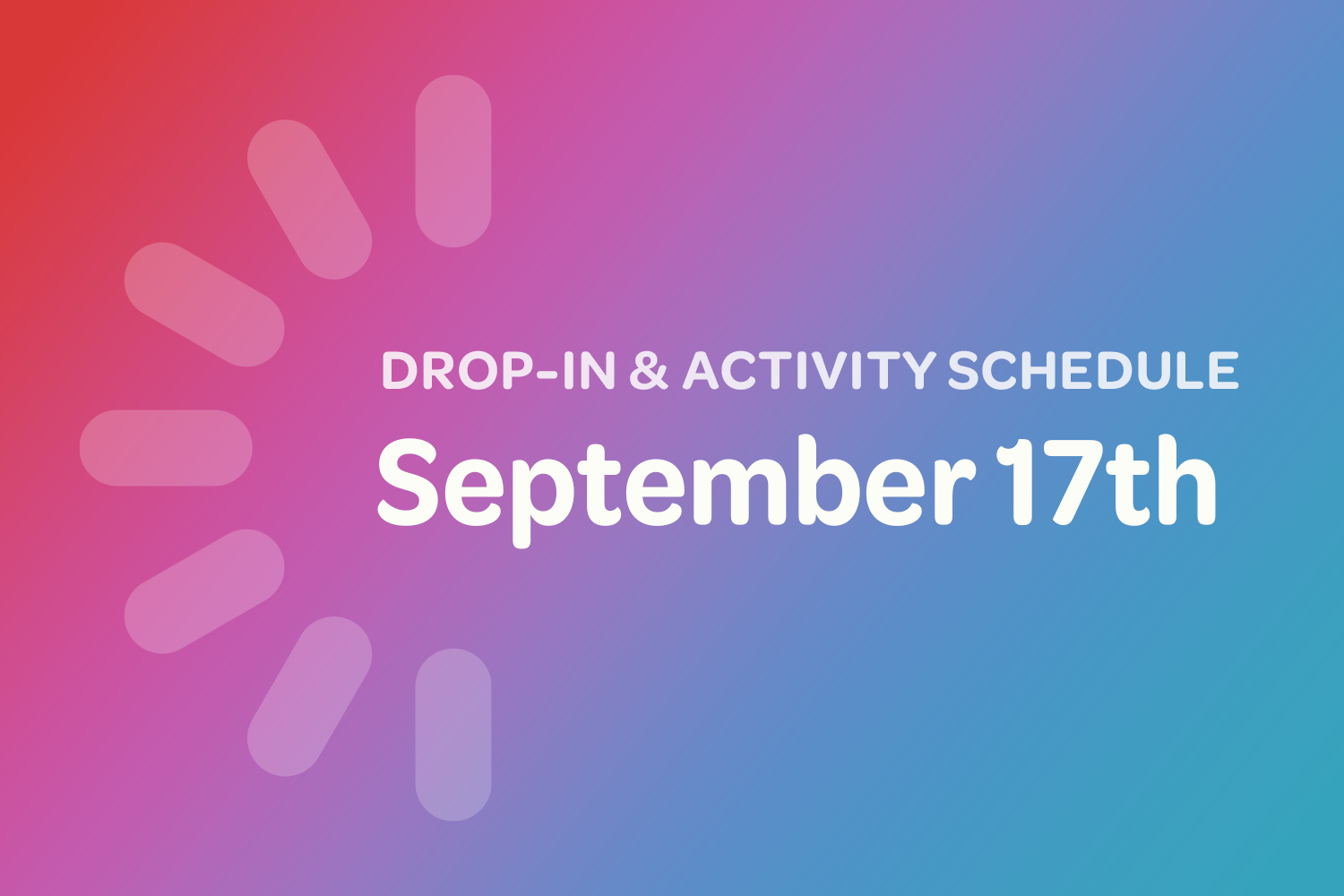 DROP-IN & ACTIVITY SCHEDULE
September 17th